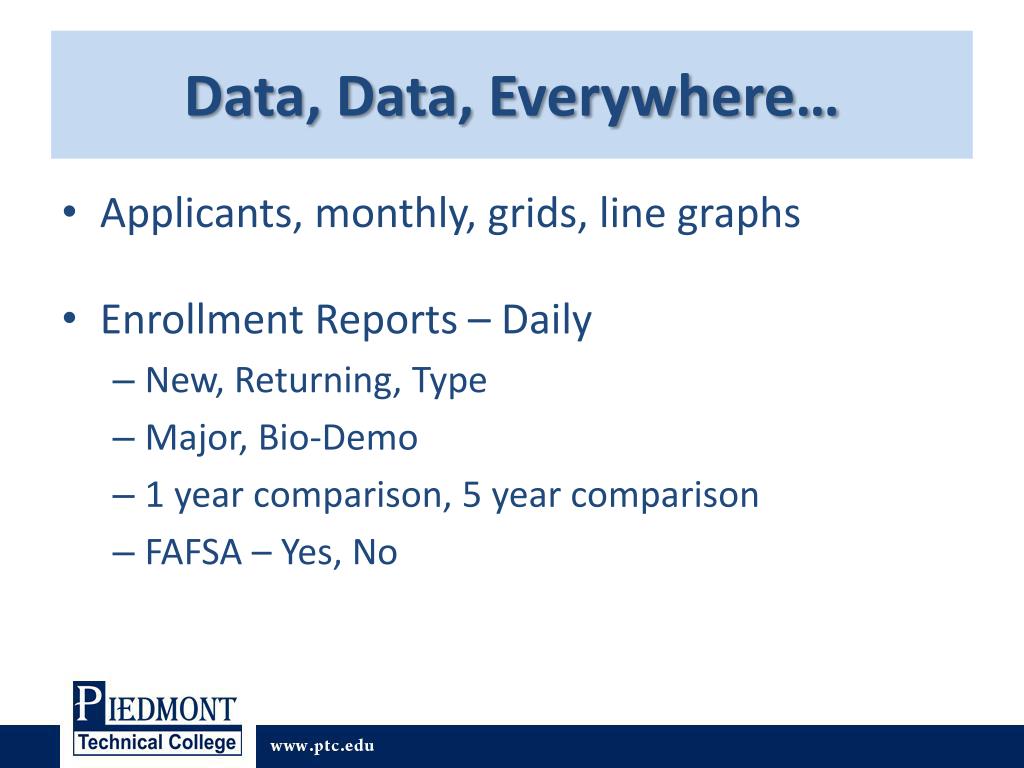 Data, Data, Everywhere…

• Applicants, monthly, grids, line graphs

• Enrollment Reports – Daily
– New, Returning, Type
– Major, Bio-Demo
– 1 year comparison, 5 year comparison
– FAFSA – Yes, No

PIEDMONT
Technical College

www.ptc.edu